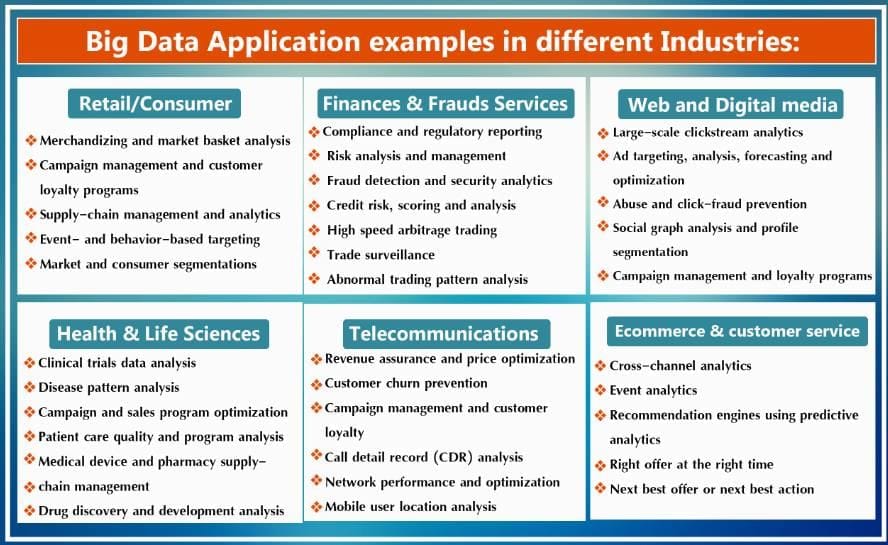 Big Data Application examples in different Industries:

Retail/Consumer

❖ Merchandizing and market basket analysis
❖ Campaign management and customer loyalty programs
❖ Supply-chain management and analytics
❖ Event- and behavior-based targeting
❖ Market and consumer segmentations

Finances & Frauds Services

❖ Compliance and regulatory reporting
❖ Risk analysis and management
❖ Fraud detection and security analytics
❖ Credit risk, scoring and analysis
❖ High speed arbitrage trading
❖ Trade surveillance
❖ Abnormal trading pattern analysis

Web and Digital media

❖ Large-scale clickstream analytics
❖ Ad targeting, analysis, forecasting and optimization
❖ Abuse and click-fraud prevention
❖ Social graph analysis and profile segmentation
❖ Campaign management and loyalty programs

Health & Life Sciences

❖ Clinical trials data analysis
❖ Disease pattern analysis
❖ Campaign and sales program optimization
❖ Patient care quality and program analysis
❖ Medical device and pharmacy supply-chain management
❖ Drug discovery and development analysis

Telecommunications

❖ Revenue assurance and price optimization
❖ Customer churn prevention
❖ Campaign management and customer loyalty
❖ Call detail record (CDR) analysis
❖ Network performance and optimization
❖ Mobile user location analysis

Ecommerce & customer service

❖ Cross-channel analytics
❖ Event analytics
❖ Recommendation engines using predictive analytics
❖ Right offer at the right time
❖ Next best offer or next best action